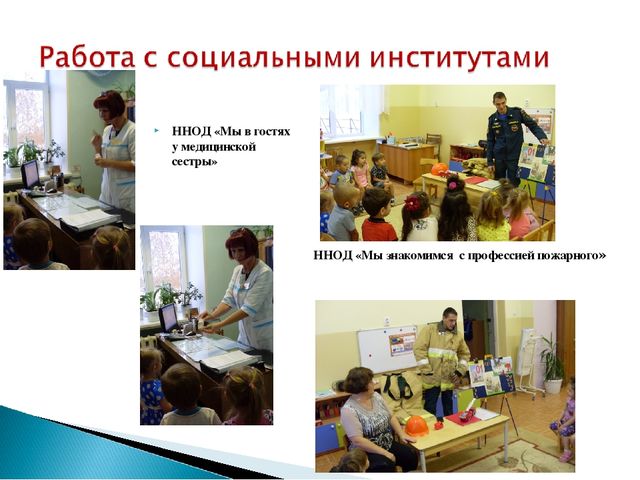 Работа с социальными институтами

ННОД «Мы в гостях у медицинской сестры»

ННОД «Мы знакомимся с профессией пожарного»